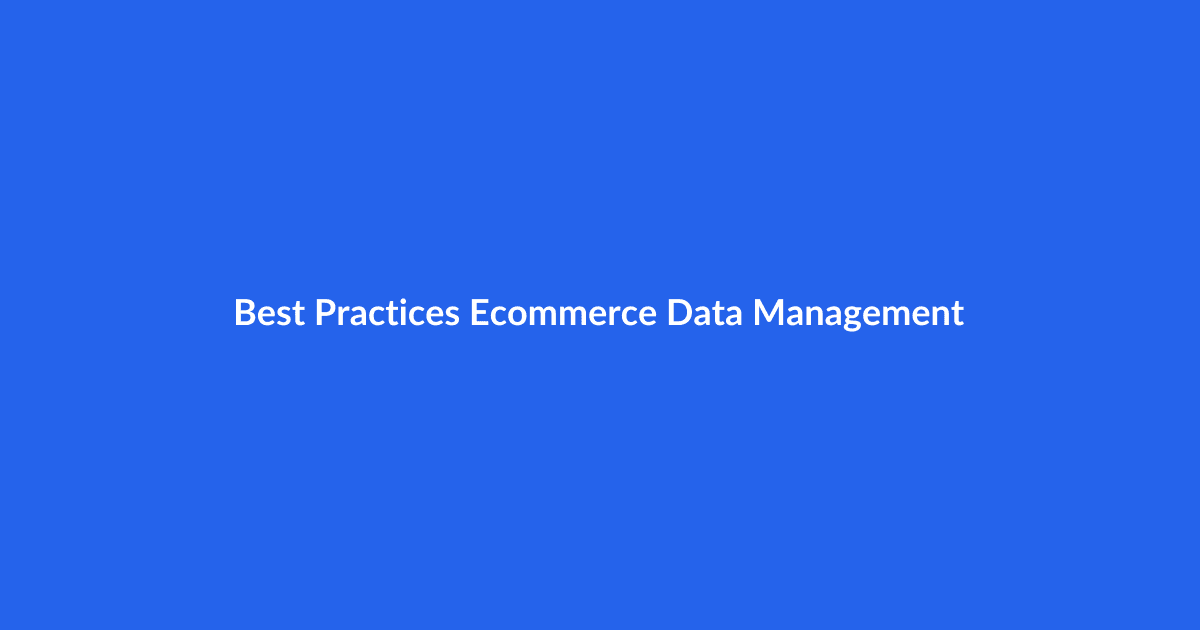 Best Practices Ecommerce Data Management